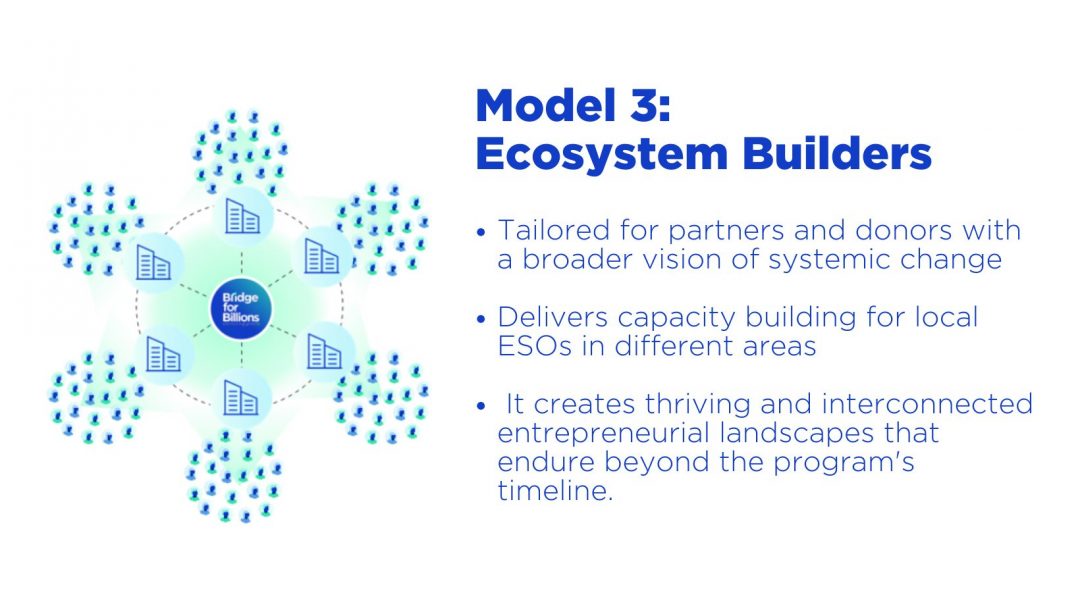 Bridge for Billions

Model 3:
Ecosystem Builders

• Tailored for partners and donors with a broader vision of systemic change

• Delivers capacity building for local ESOs in different areas

• It creates thriving and interconnected entrepreneurial landscapes that endure beyond the program's timeline.